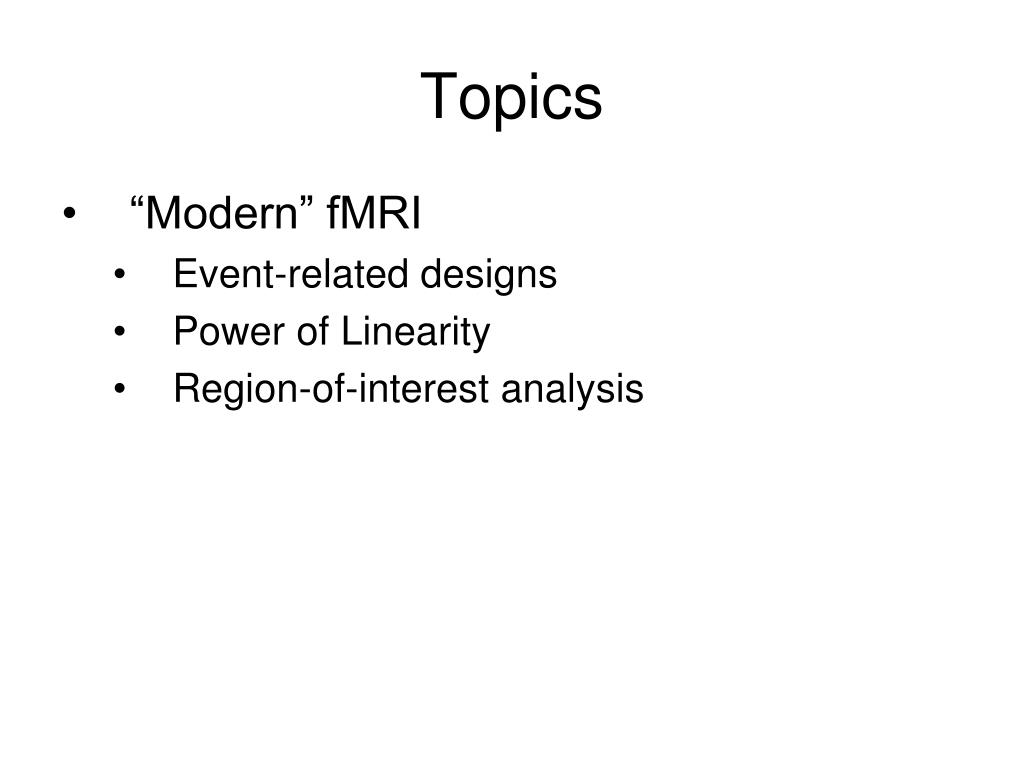 Topics

• “Modern” fMRI
  • Event-related designs
  • Power of Linearity
  • Region-of-interest analysis